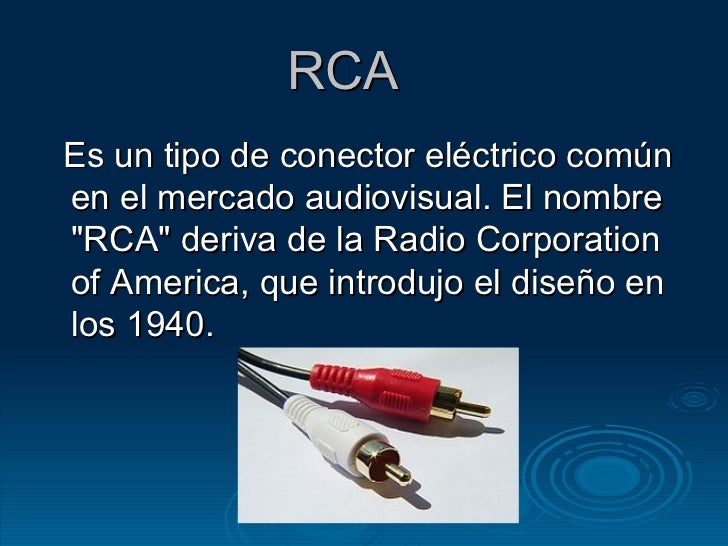 RCA

Es un tipo de conector eléctrico común en el mercado audiovisual. El nombre "RCA" deriva de la Radio Corporation of America, que introdujo el diseño en los 1940.